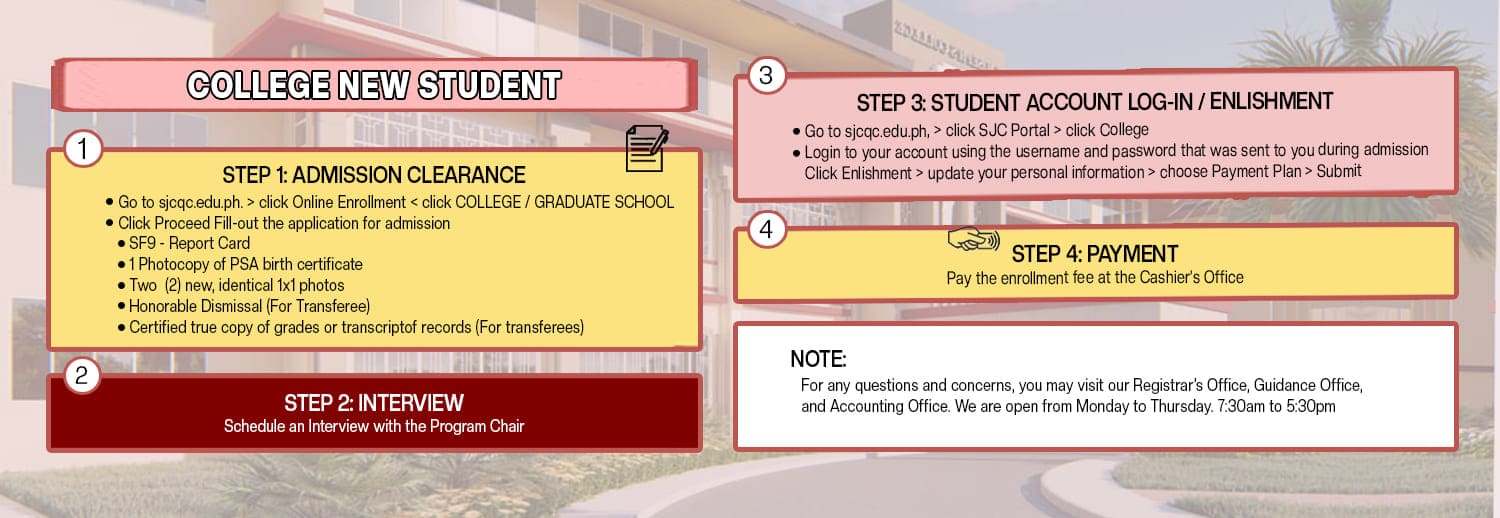 COLLEGE NEW STUDENT

1

STEP 1: ADMISSION CLEARANCE

• Go to sjcqc.edu.ph. > click Online Enrollment < click COLLEGE / GRADUATE SCHOOL
• Click Proceed Fill-out the application for admission
• SF9 - Report Card
• 1 Photocopy of PSA birth certificate
• Two (2) new, identical 1x1 photos
• Honorable Dismissal (For Transferee)
• Certified true copy of grades or transcriptof records (For transferees)

2

STEP 2: INTERVIEW
Schedule an Interview with the Program Chair

3

STEP 3: STUDENT ACCOUNT LOG-IN / ENLISHMENT

• Go to sjcqc.edu.ph, > click SJC Portal > click College
• Login to your account using the username and password that was sent to you during admission Click Enlishment > update your personal information > choose Payment Plan > Submit

4

STEP 4: PAYMENT
Pay the enrollment fee at the Cashier's Office

NOTE:
For any questions and concerns, you may visit our Registrar's Office, Guidance Office, and Accounting Office. We are open from Monday to Thursday. 7:30am to 5:30pm